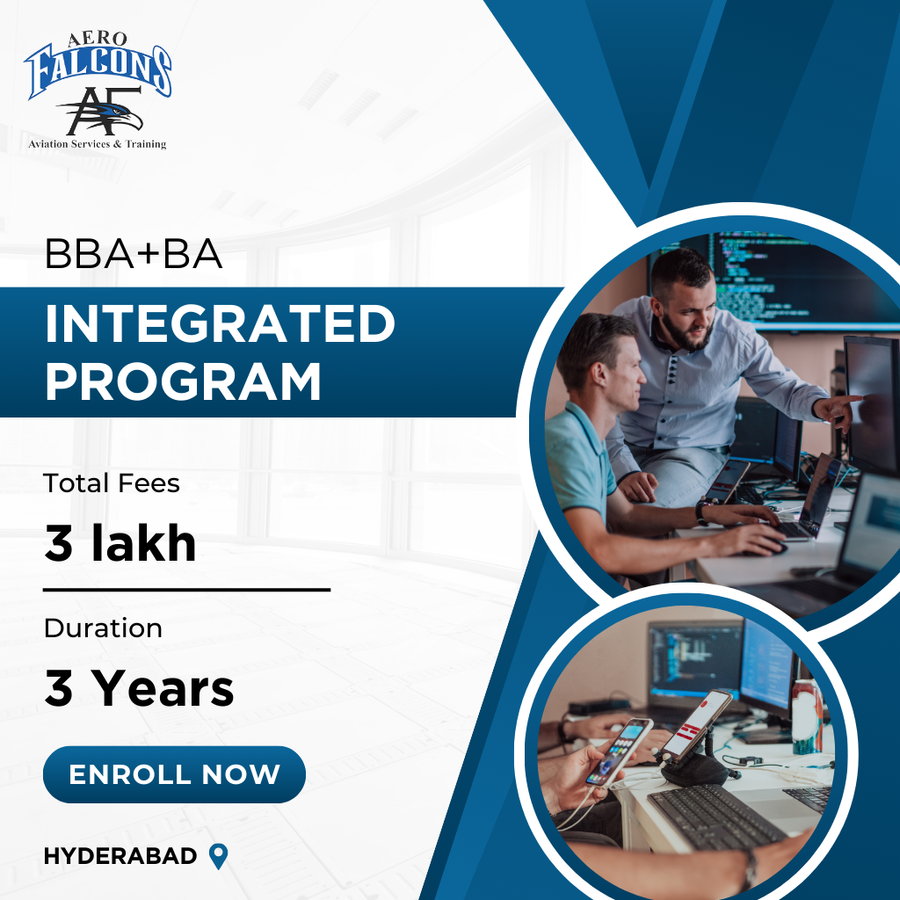 AERO
FALCONS
AF
Aviation Services & Training

BBA+BA

INTEGRATED PROGRAM

Total Fees

3 lakh

Duration

3 Years

ENROLL NOW

HYDERABAD